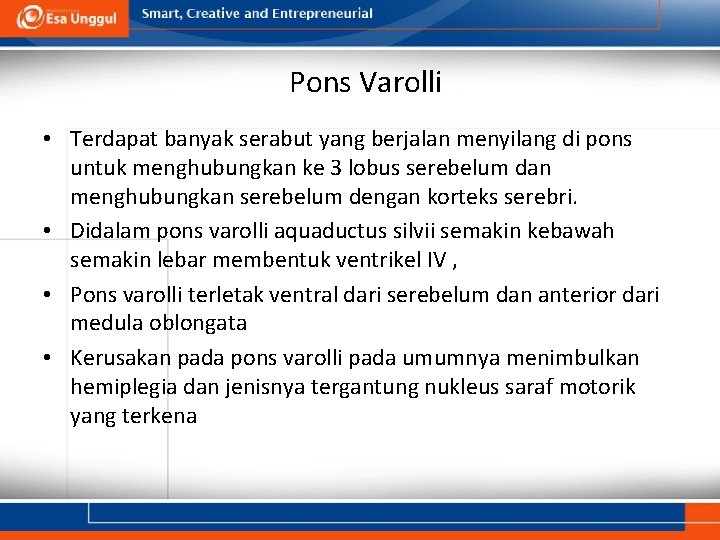 Esa Unggul

Smart, Creative and Entrepreneurial

Pons Varolli

• Terdapat banyak serabut yang berjalan menyilang di pons untuk menghubungkan ke 3 lobus serebelum dan menghubungkan serebelum dengan korteks serebri.
• Didalam pons varolli aquaductus silvii semakin kebawah semakin lebar membentuk ventrikel IV ,
• Pons varolli terletak ventral dari serebelum dan anterior dari medula oblongata
• Kerusakan pada pons varolli pada umumnya menimbulkan hemiplegia dan jenisnya tergantung nukleus saraf motorik yang terkena